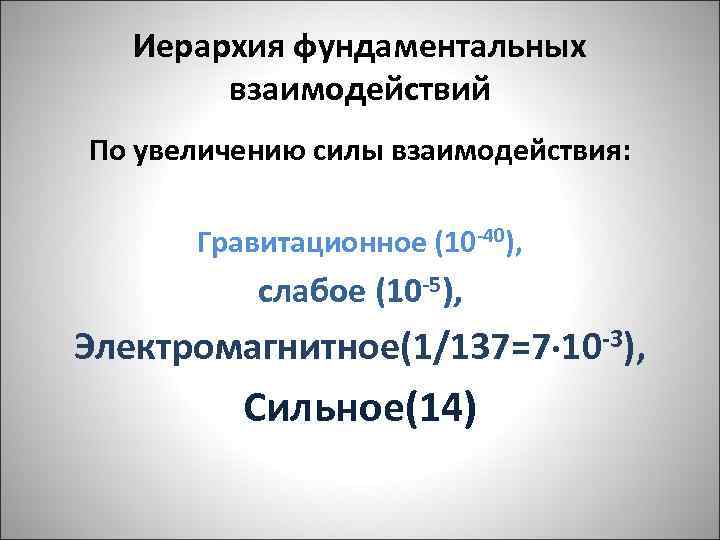 Иерархия фундаментальных взаимодействий

По увеличению силы взаимодействия:

Гравитационное ($10^{-40}$),

слабое ($10^{-5}$),

Электромагнитное($1/137=7\cdot10^{-3}$),

Сильное(14)